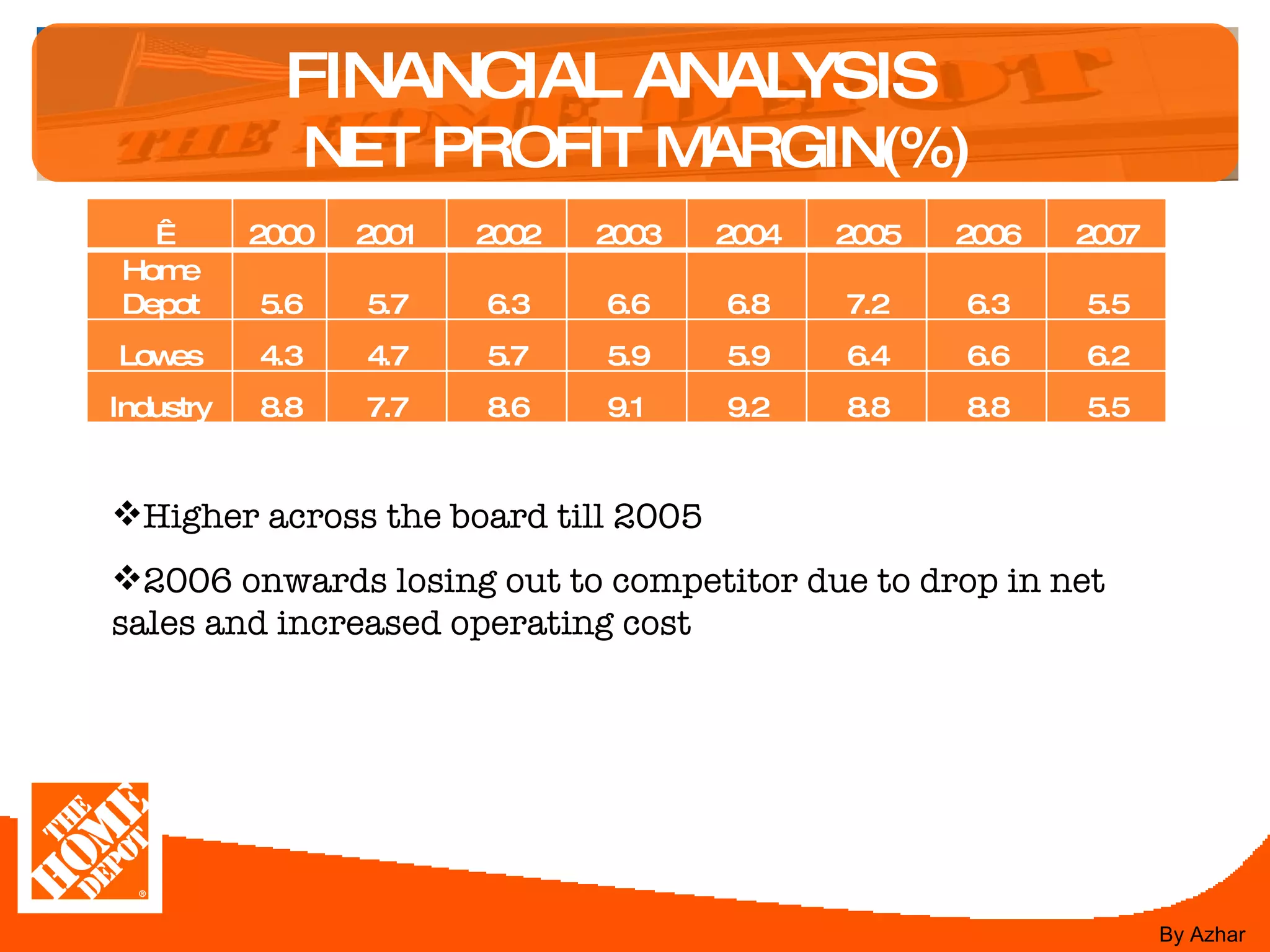 FINANCIAL ANALYSIS
NET PROFIT MARGIN(%)

| Ê | 2000 | 2001 | 2002 | 2003 | 2004 | 2005 | 2006 | 2007 |
|---|---|---|---|---|---|---|---|---|
| Home Depot | 5.6 | 5.7 | 6.3 | 6.6 | 6.8 | 7.2 | 6.3 | 5.5 |
| Lowes | 4.3 | 4.7 | 5.7 | 5.9 | 5.9 | 6.4 | 6.6 | 6.2 |
| Industry | 8.8 | 7.7 | 8.6 | 9.1 | 9.2 | 8.8 | 8.8 | 5.5 |

❖Higher across the board till 2005

❖2006 onwards losing out to competitor due to drop in net sales and increased operating cost

THE HOME DEPOT ®

By Azhar